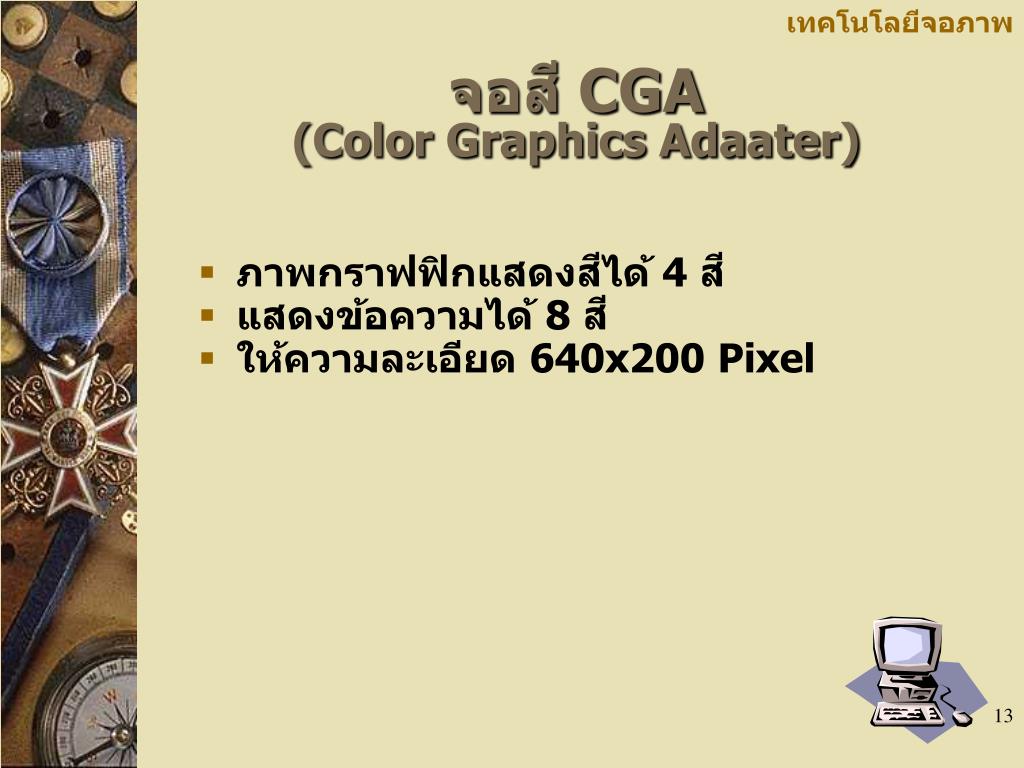 เทคโนโลยีจอภาพ

จอสี CGA
(Color Graphics Adaater)

▪ ภาพกราฟฟิกแสดงสีได้ 4 สี
▪ แสดงข้อความได้ 8 สี
▪ ให้ความละเอียด 640x200 Pixel

13